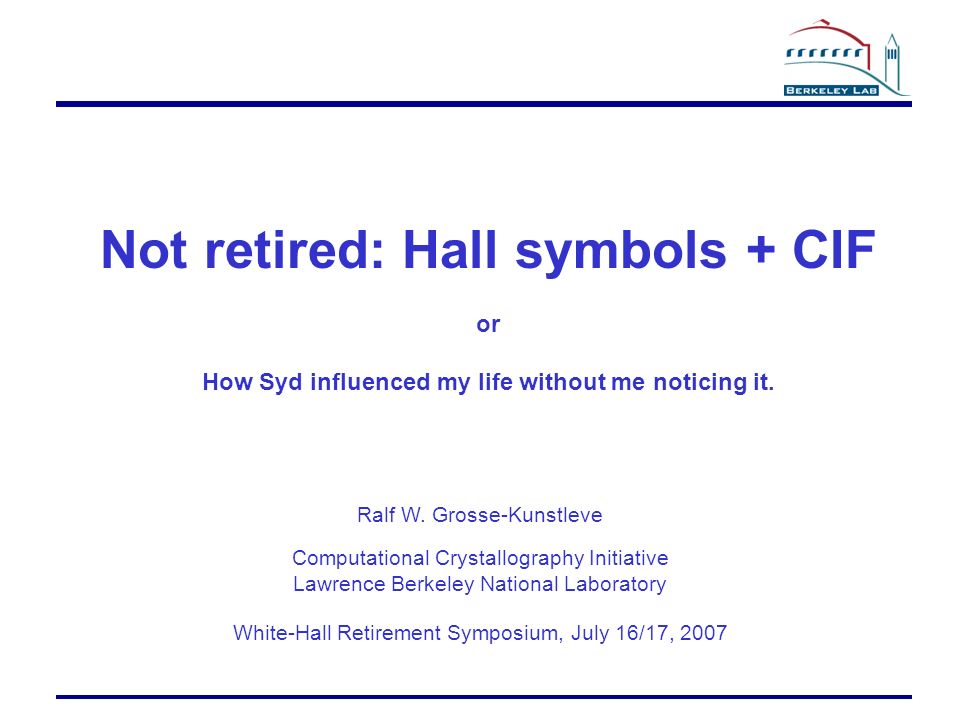 BERKELEY LAB

Not retired: Hall symbols + CIF

or

How Syd influenced my life without me noticing it.

Ralf W. Grosse-Kunstleve

Computational Crystallography Initiative
Lawrence Berkeley National Laboratory

White-Hall Retirement Symposium, July 16/17, 2007